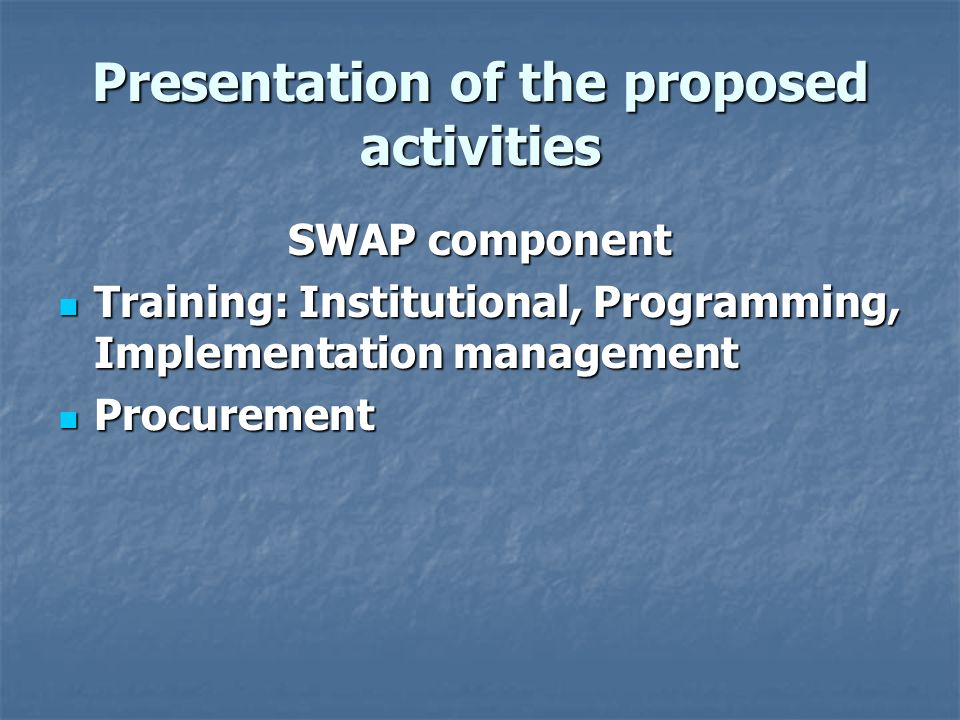 Presentation of the proposed activities

SWAP component

- Training: Institutional, Programming, Implementation management
- Procurement